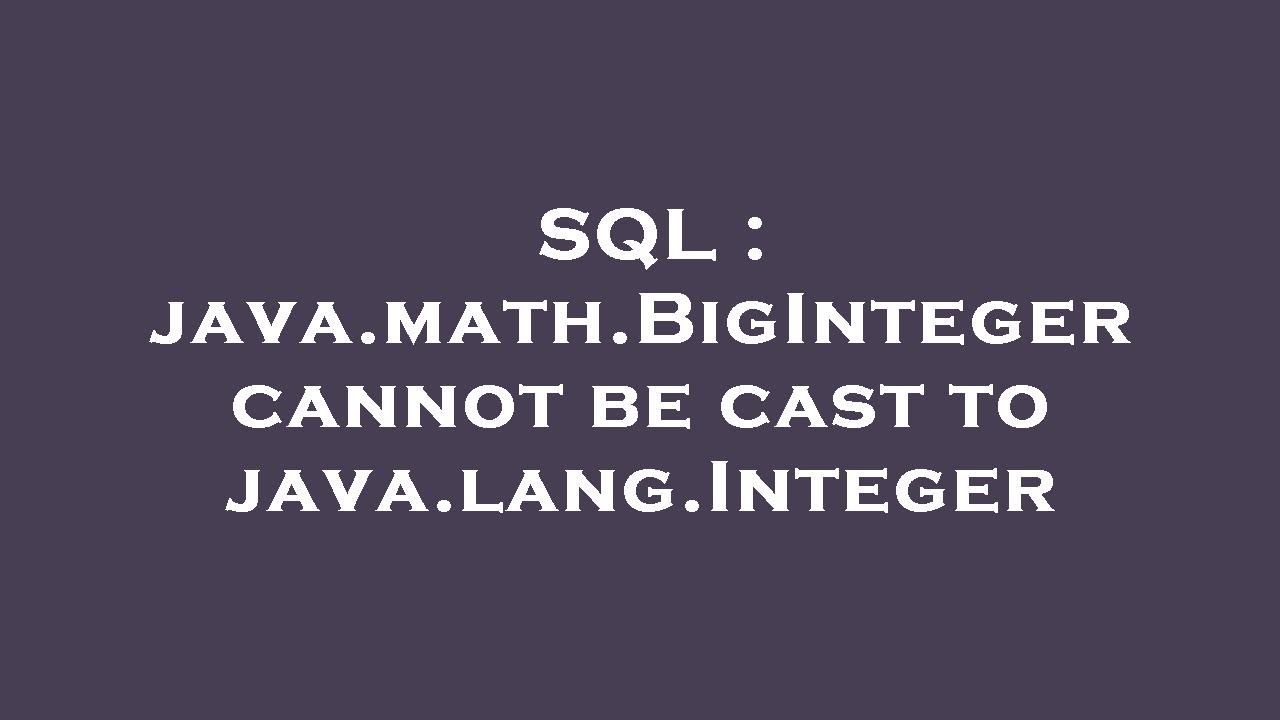 SQL : java.math.BigInteger cannot be cast to java.lang.Integer